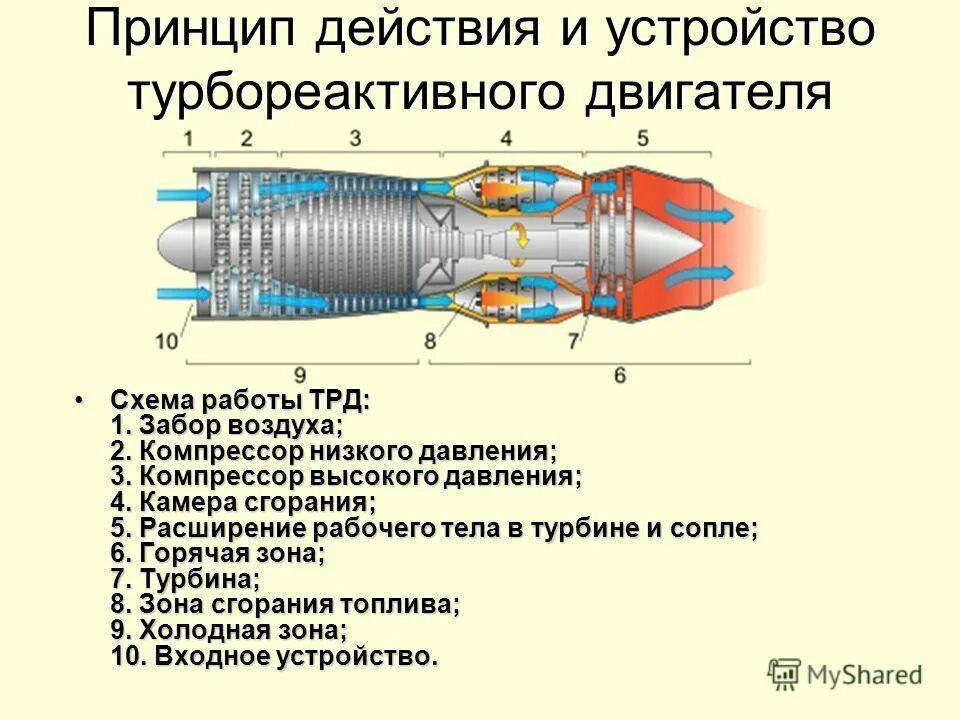 Принцип действия и устройство турбореактивного двигателя

1 2 3 4 5

10 8 7

9 6

• Схема работы ТРД:
1. Забор воздуха;
2. Компрессор низкого давления;
3. Компрессор высокого давления;
4. Камера сгорания;
5. Расширение рабочего тела в турбине и сопле;
6. Горячая зона;
7. Турбина;
8. Зона сгорания топлива;
9. Холодная зона;
10. Входное устройство.

MyShared